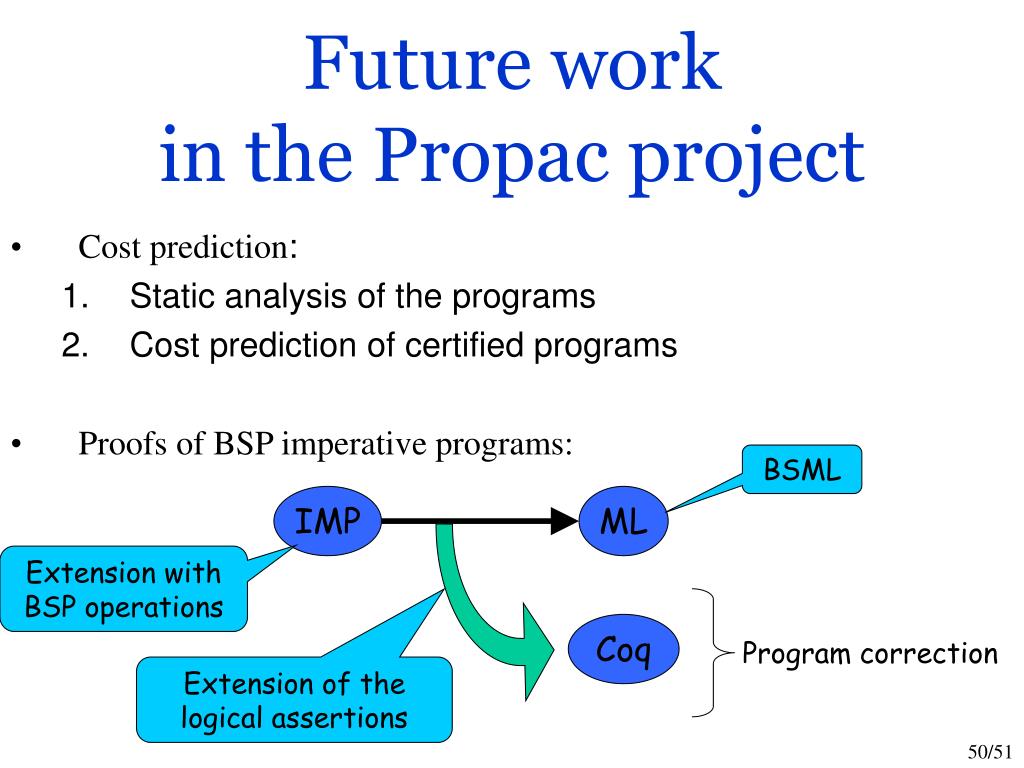 Future work
in the Propac project

• Cost prediction:
1. Static analysis of the programs
2. Cost prediction of certified programs

• Proofs of BSP imperative programs:

BSML

IMP

ML

Extension with BSP operations

Coq

Program correction

Extension of the logical assertions

50/51